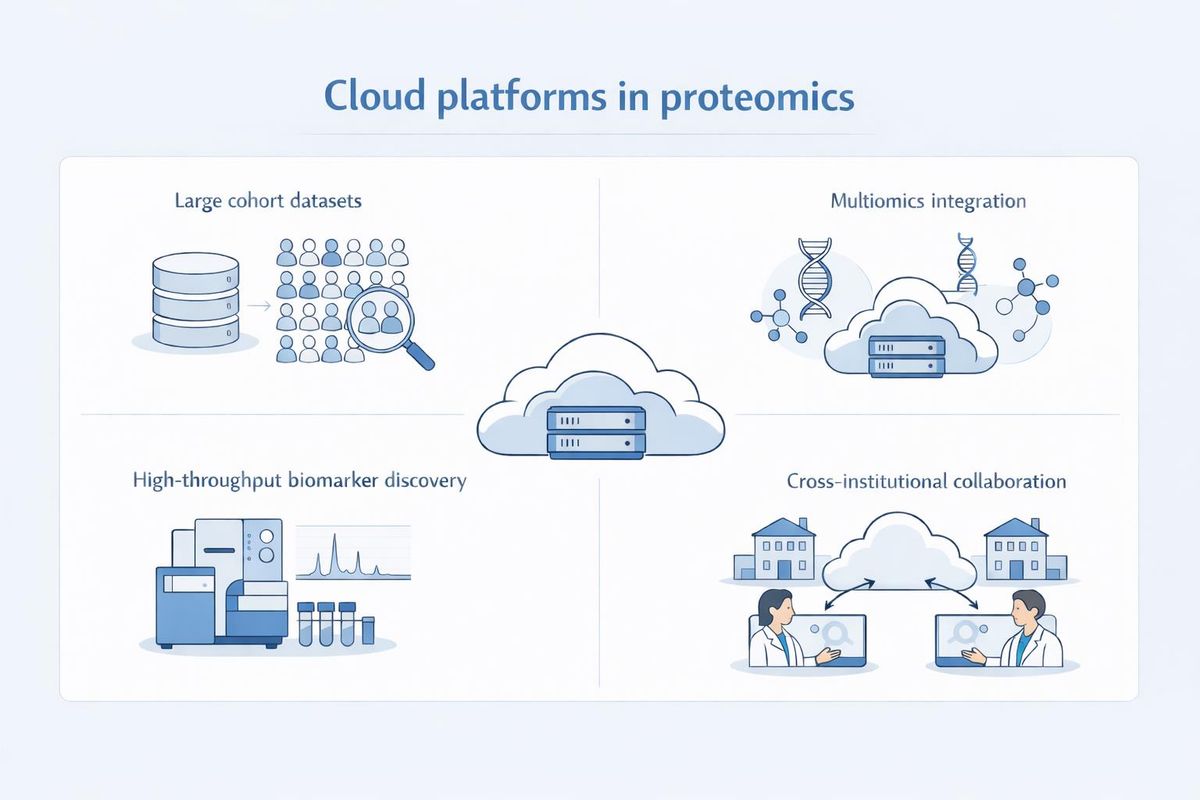 Cloud platforms in proteomics

Large cohort datasets

Multiomics integration

High-throughput biomarker discovery

Cross-institutional collaboration